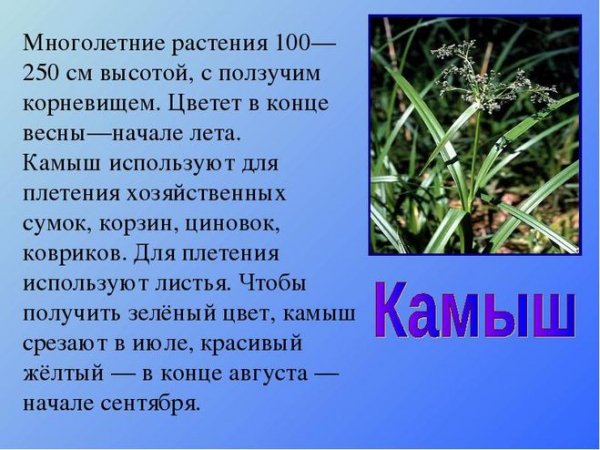 Многолетние растения 100—250 см высотой, с ползучим корневищем. Цветет в конце весны—начале лета. Камыш используют для плетения хозяйственных сумок, корзин, циновок, ковриков. Для плетения используют листья. Чтобы получить зелёный цвет, камыш срезают в июле, красивый жёлтый — в конце августа — начале сентября.

Камыш